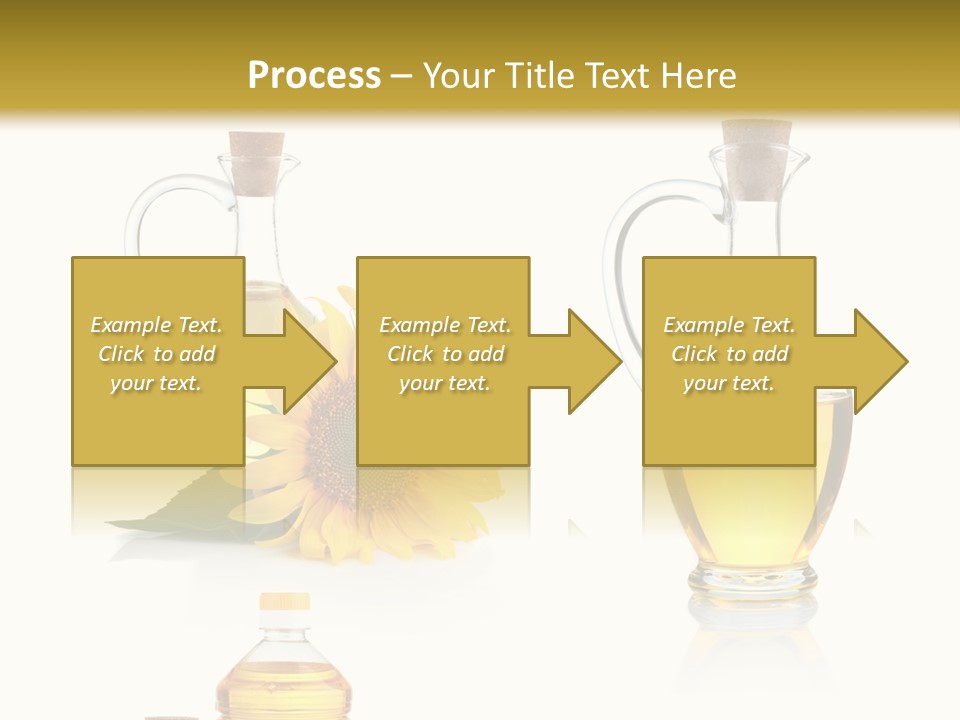 Process – Your Title Text Here

Example Text. Click to add your text.

Example Text. Click to add your text.

Example Text. Click to add your text.